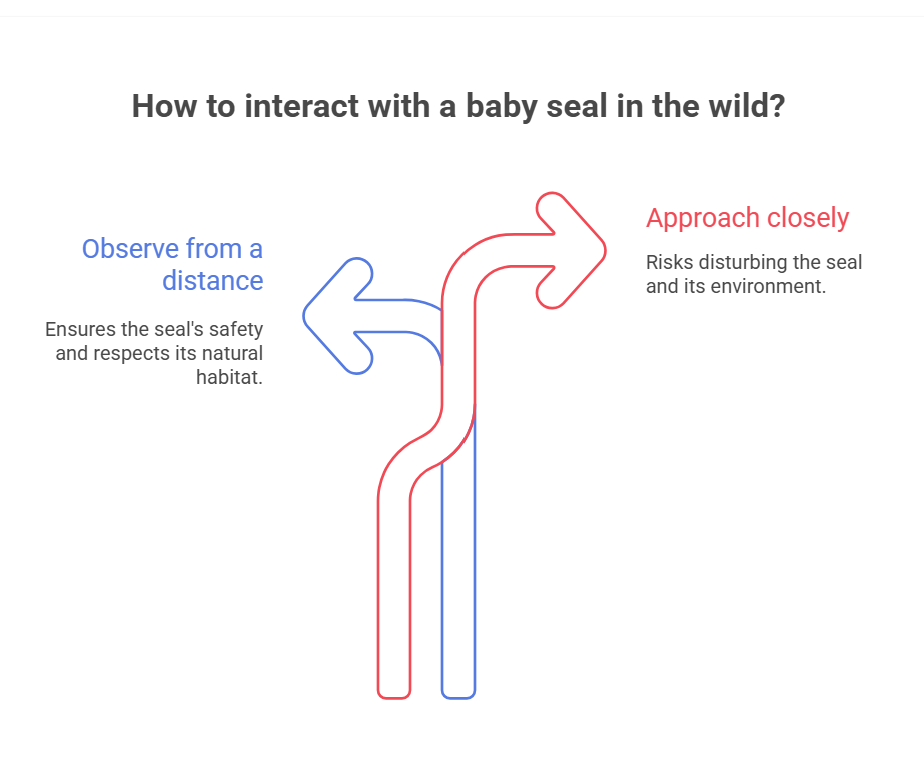 How to interact with a baby seal in the wild?

Observe from a distance

Ensures the seal's safety and respects its natural habitat.

Approach closely

Risks disturbing the seal and its environment.